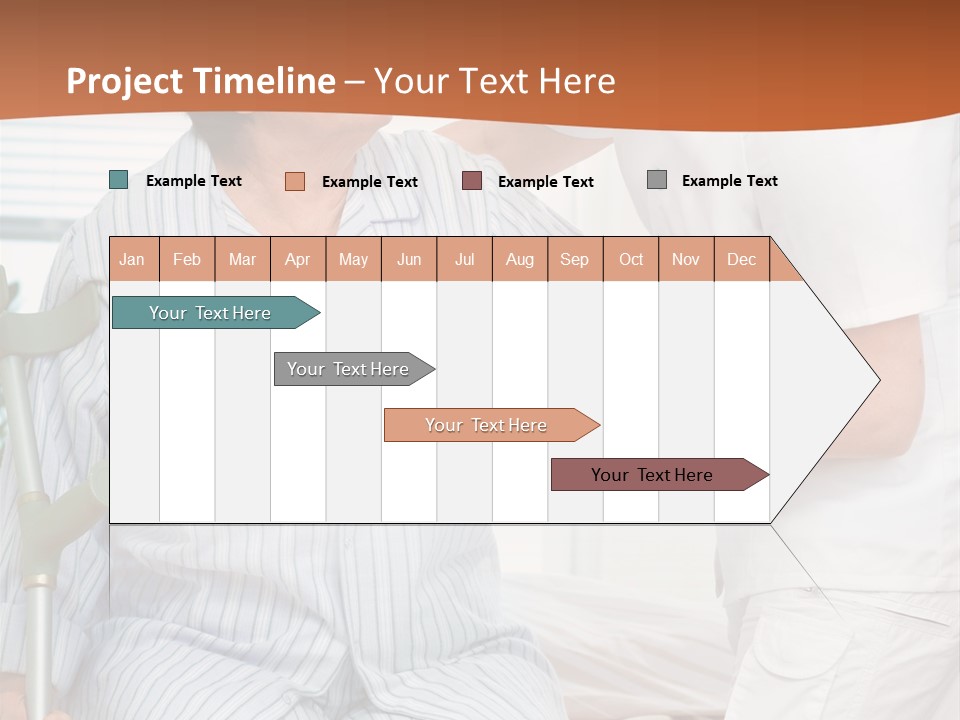 Project Timeline – Your Text Here

Example Text
Example Text
Example Text
Example Text

| Jan | Feb | Mar | Apr | May | Jun | Jul | Aug | Sep | Oct | Nov | Dec |
|---|---|---|---|---|---|---|---|---|---|---|---|

Your Text Here
Your Text Here
Your Text Here
Your Text Here